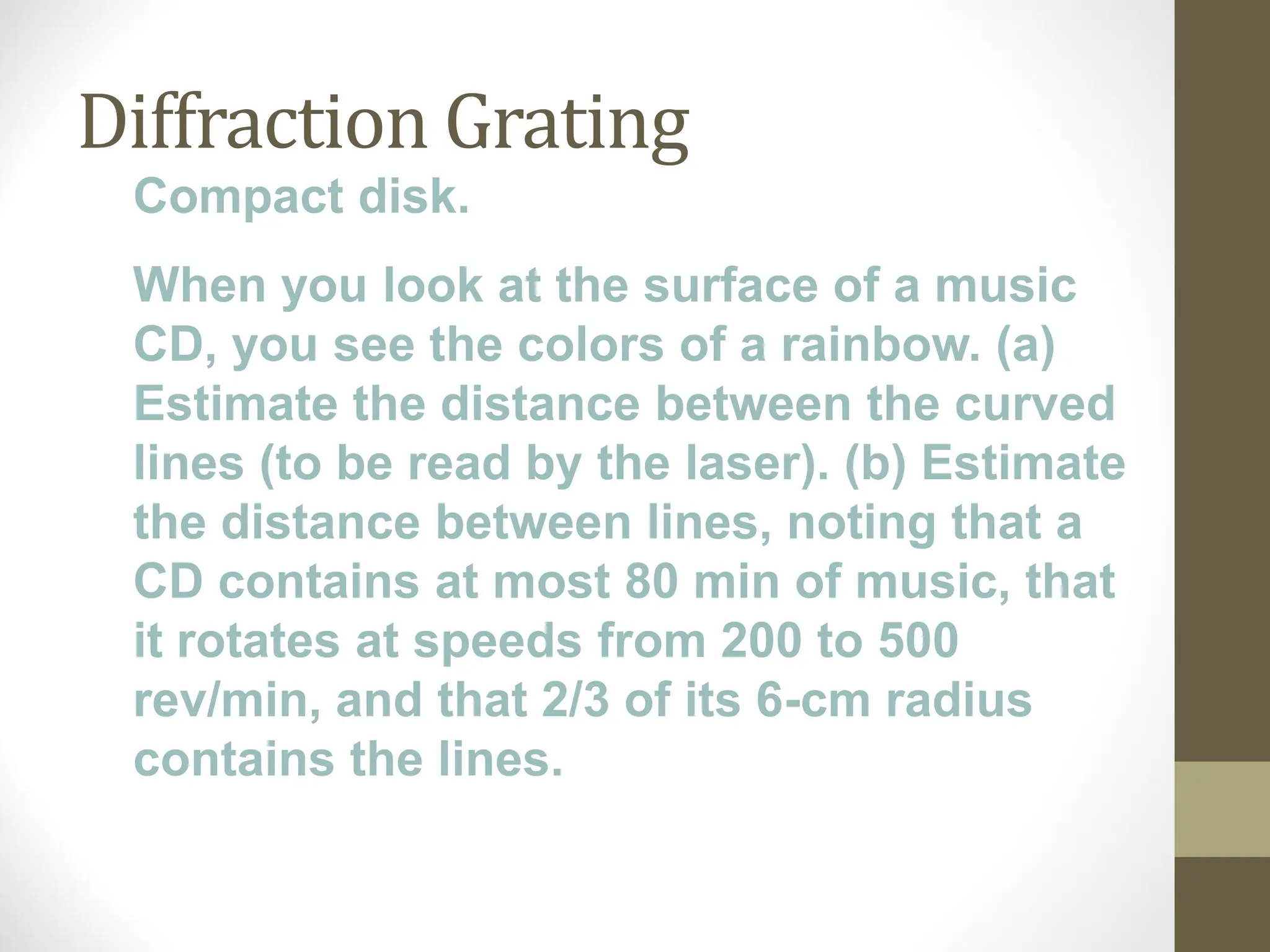 Diffraction Grating

Compact disk.

When you look at the surface of a music CD, you see the colors of a rainbow. (a) Estimate the distance between the curved lines (to be read by the laser). (b) Estimate the distance between lines, noting that a CD contains at most 80 min of music, that it rotates at speeds from 200 to 500 rev/min, and that 2/3 of its 6-cm radius contains the lines.